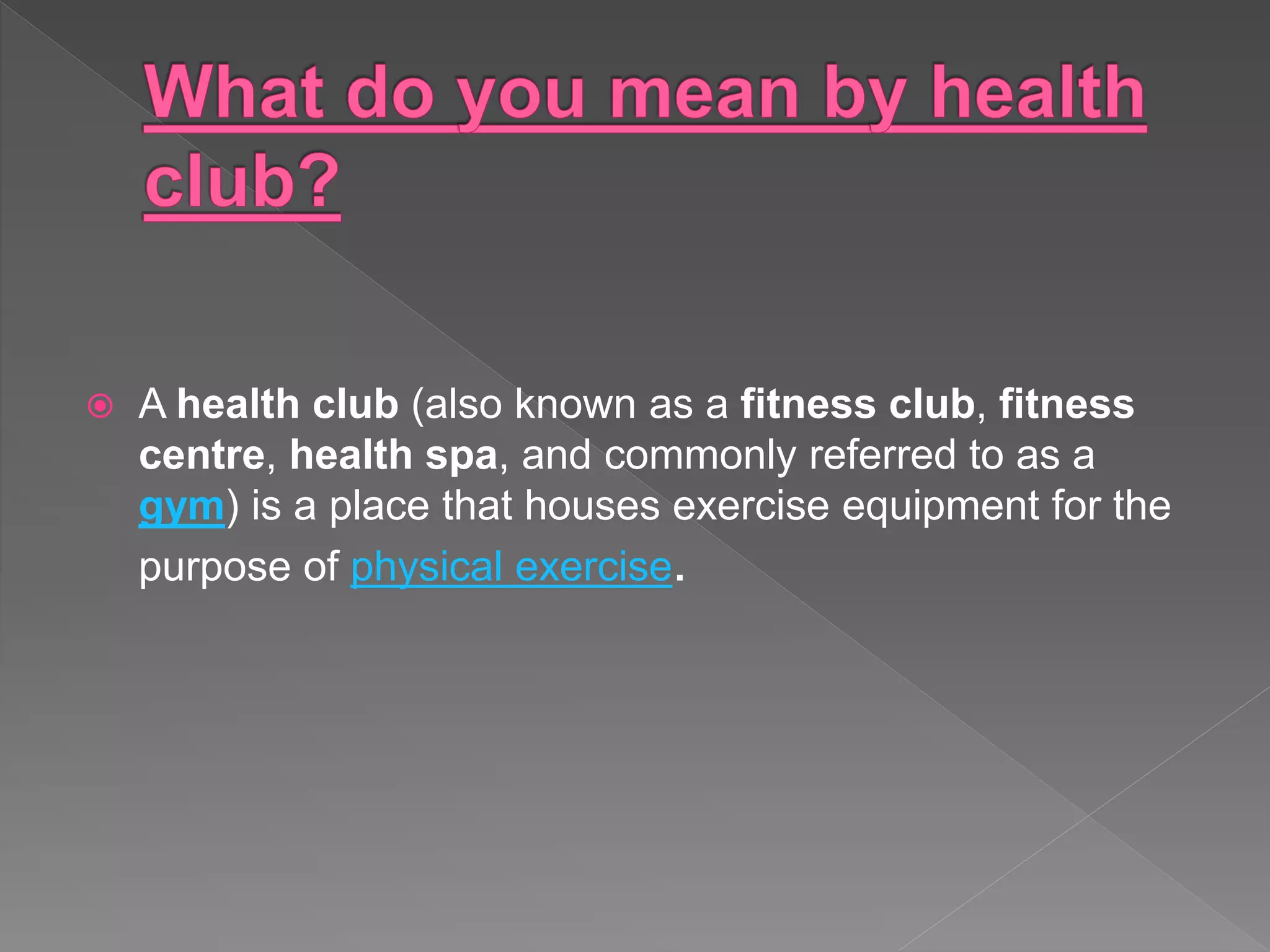 What do you mean by health club?

A health club (also known as a fitness club, fitness centre, health spa, and commonly referred to as a gym) is a place that houses exercise equipment for the purpose of physical exercise.